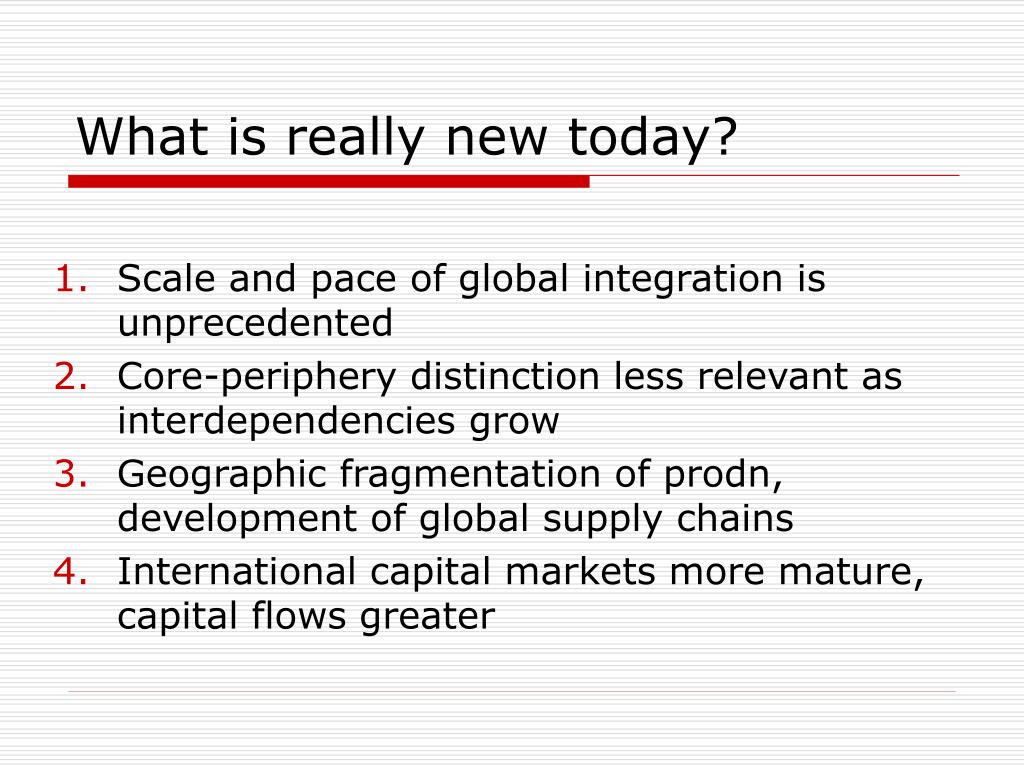 What is really new today?

1. Scale and pace of global integration is unprecedented
2. Core-periphery distinction less relevant as interdependencies grow
3. Geographic fragmentation of prodn, development of global supply chains
4. International capital markets more mature, capital flows greater